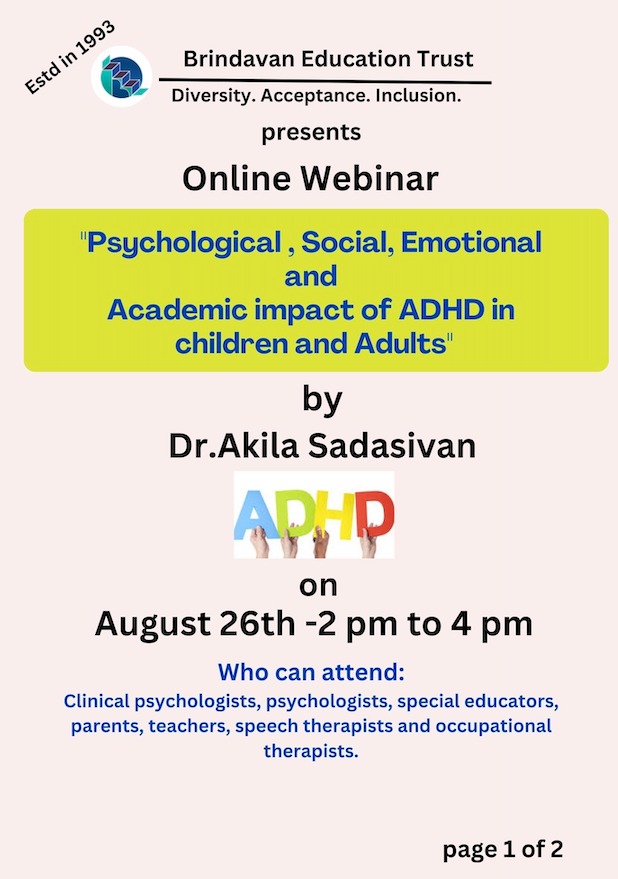 Estd in 1993

Brindavan Education Trust

Diversity. Acceptance. Inclusion.

presents

Online Webinar

"Psychological , Social, Emotional and Academic impact of ADHD in children and Adults"

by

Dr.Akila Sadasivan

ADHD

on

August 26th -2 pm to 4 pm

Who can attend:

Clinical psychologists, psychologists, special educators, parents, teachers, speech therapists and occupational therapists.

page 1 of 2